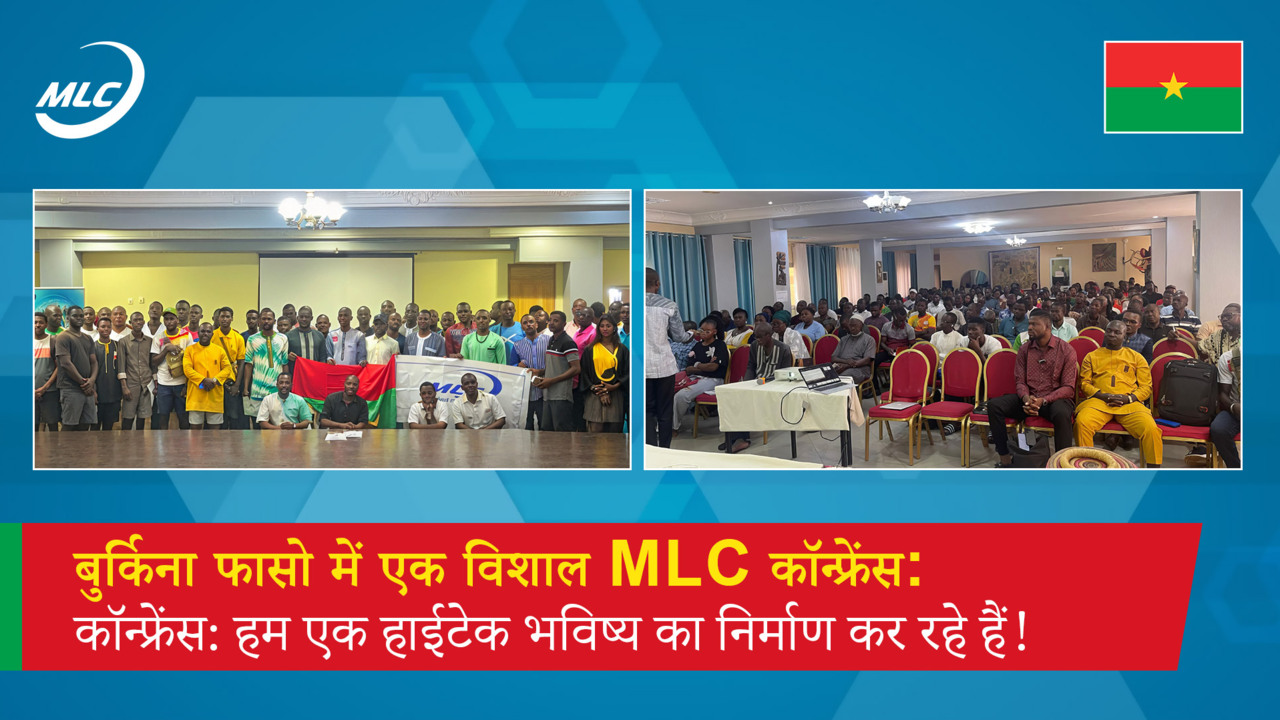 MLC

MLC

बुर्किना फासो में एक विशाल MLC कॉन्फ्रेंस:
कॉन्फ्रेंस: हम एक हाईटेक भविष्य का निर्माण कर रहे हैं!